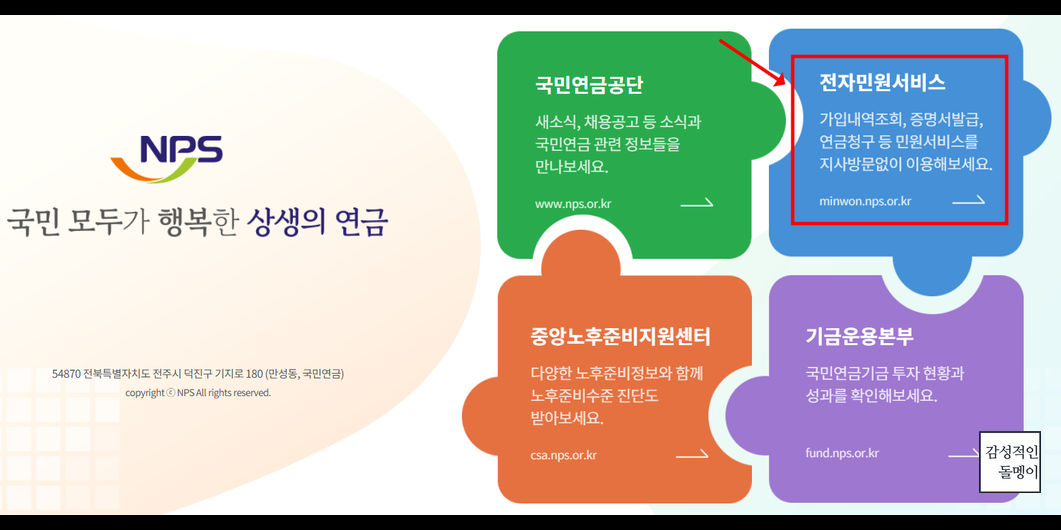 NPS

국민 모두가 행복한 상생의 연금

54870 전북특별자치도 전주시 덕진구 기지로 180 (만성동, 국민연금)
copyright ⓒ NPS All rights reserved.

국민연금공단

새소식, 채용공고 등 소식과 국민연금 관련 정보들을 만나보세요.

www.nps.or.kr

전자민원서비스

가입내역조회, 증명서발급, 연금청구 등 민원서비스를 지사방문없이 이용해보세요.

minwon.nps.or.kr

중앙노후준비지원센터

다양한 노후준비정보와 함께 노후준비수준 진단도 받아보세요.

csa.nps.or.kr

기금운용본부

국민연금기금 투자 현황과 성과를 확인해보세요.

fund.nps.or.kr

감성적인 돌멩이